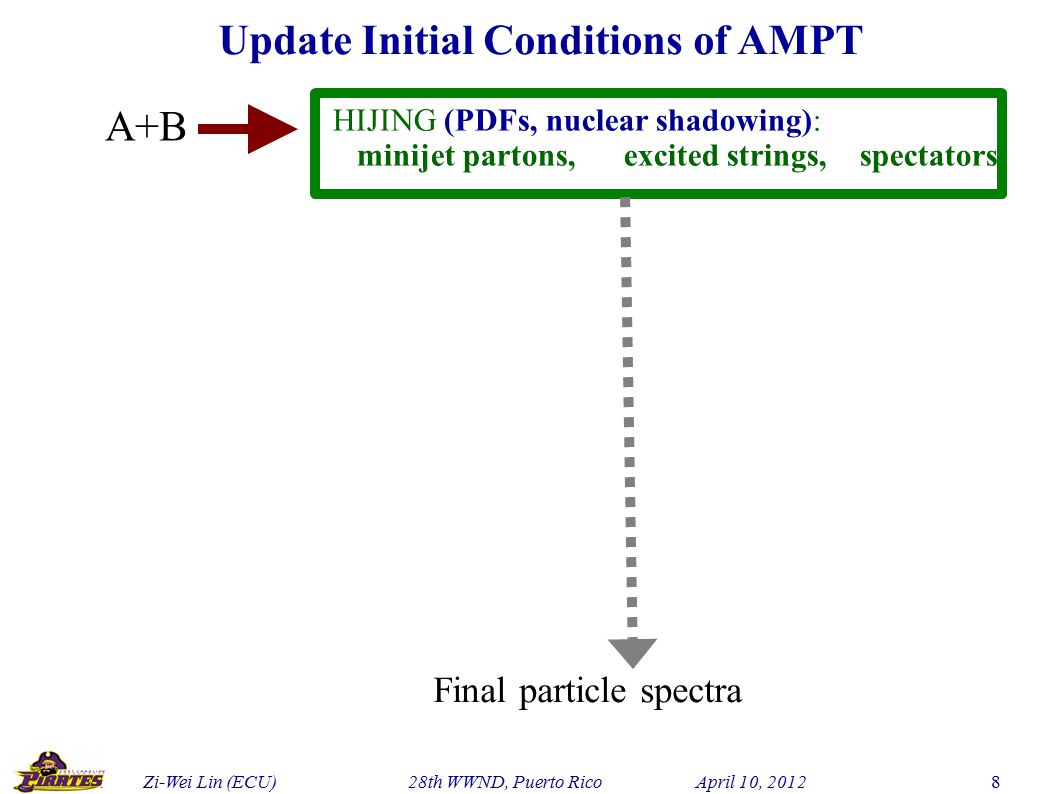 Update Initial Conditions of AMPT

A+B

HIJING (PDFs, nuclear shadowing):
minijet partons, excited strings, spectators

Final particle spectra

PIRATES

Zi-Wei Lin (ECU) 28th WWND, Puerto Rico April 10, 2012 8